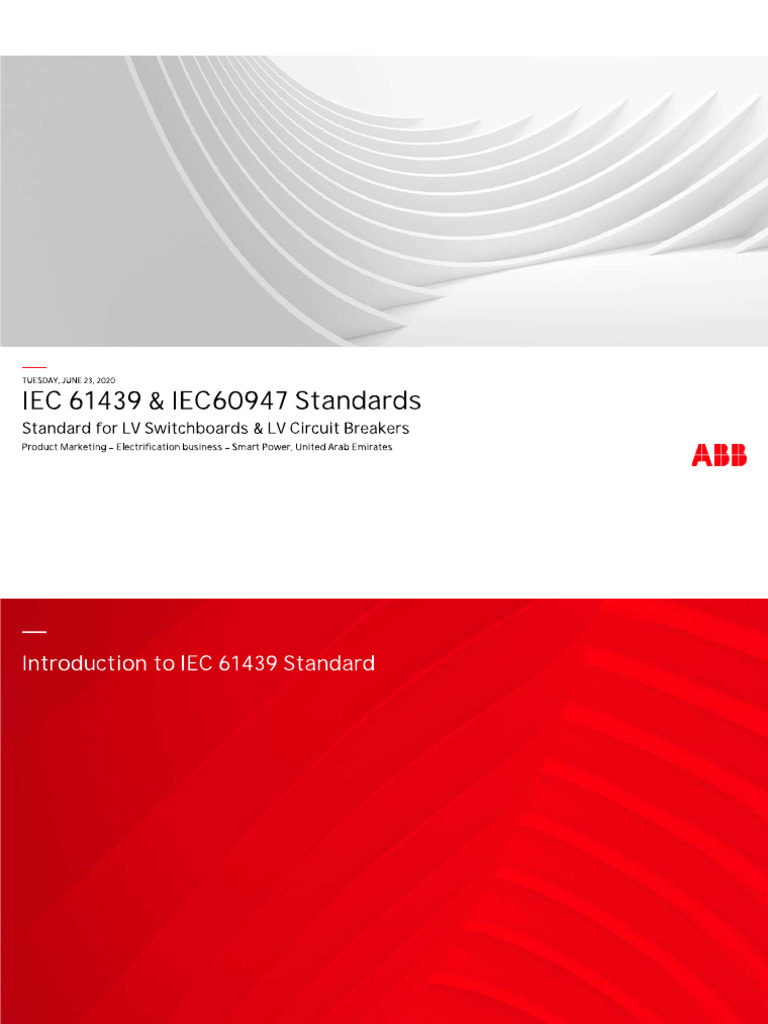 TUESDAY, JUNE 23, 2020

IEC 61439 & IEC60947 Standards

Standard for LV Switchboards & LV Circuit Breakers

Product Marketing – Electrification business – Smart Power, United Arab Emirates

ABB

Introduction to IEC 61439 Standard